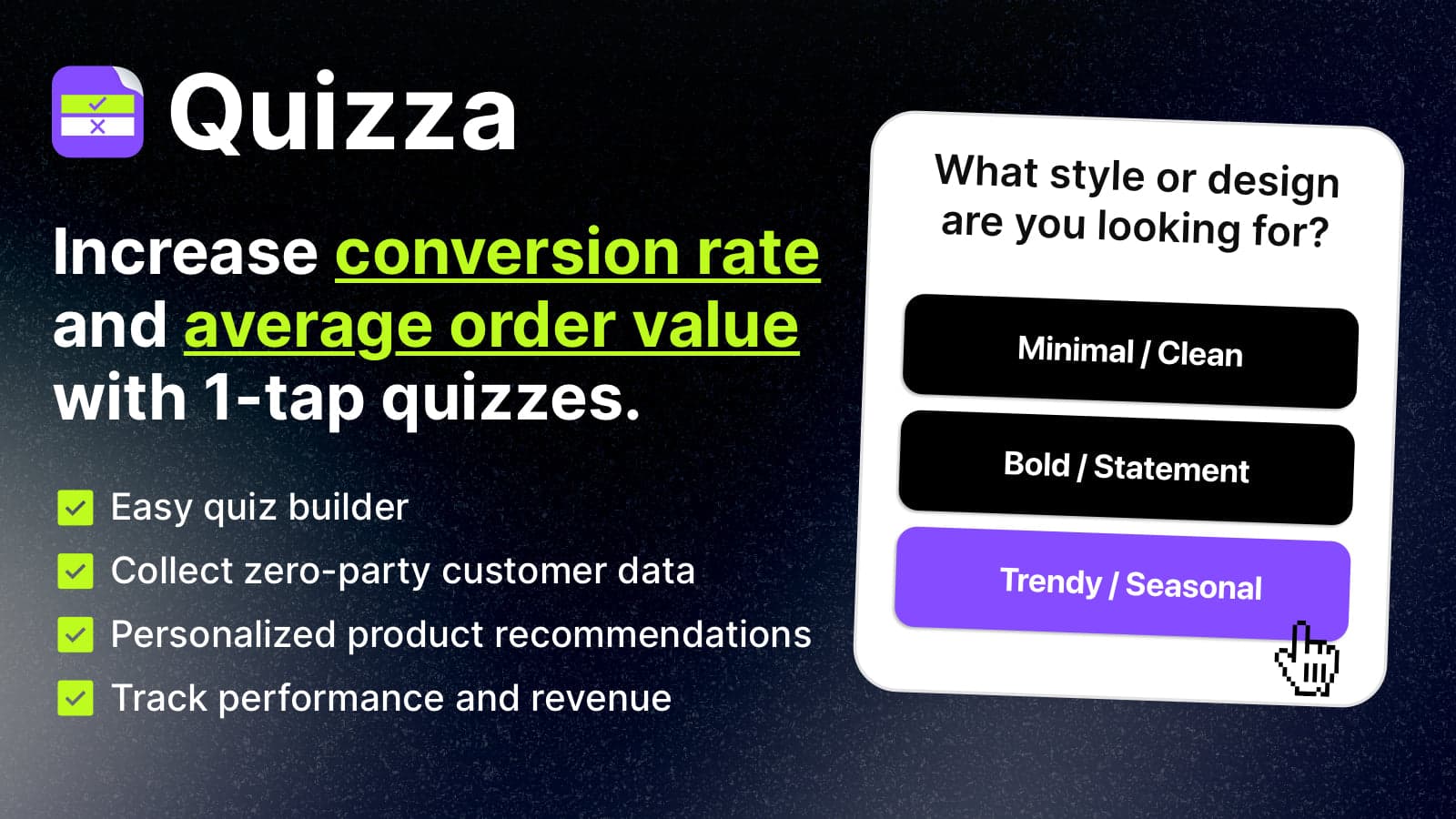 Quizza

Increase conversion rate and average order value with 1-tap quizzes.

Easy quiz builder
Collect zero-party customer data
Personalized product recommendations
Track performance and revenue

What style or design are you looking for?

Minimal / Clean

Bold / Statement

Trendy / Seasonal